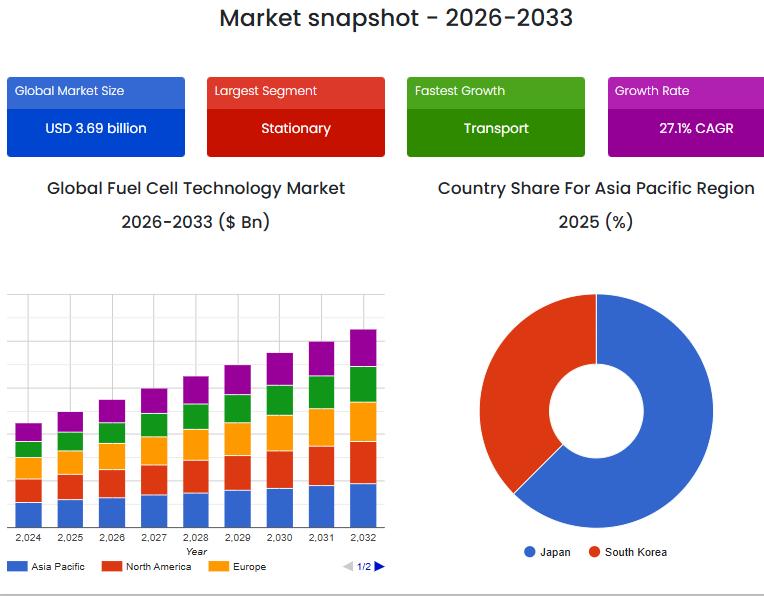 Market snapshot - 2026-2033

Global Market Size
USD 3.69 billion

Largest Segment
Stationary

Fastest Growth
Transport

Growth Rate
27.1% CAGR

Global Fuel Cell Technology Market
2026-2033 ($ Bn)

2,024 2,025 2,026 2,027 2,028 2,029 2,030 2,031 2,032
Year

Asia Pacific North America Europe 1/2

Country Share For Asia Pacific Region
2025 (%)

Japan South Korea